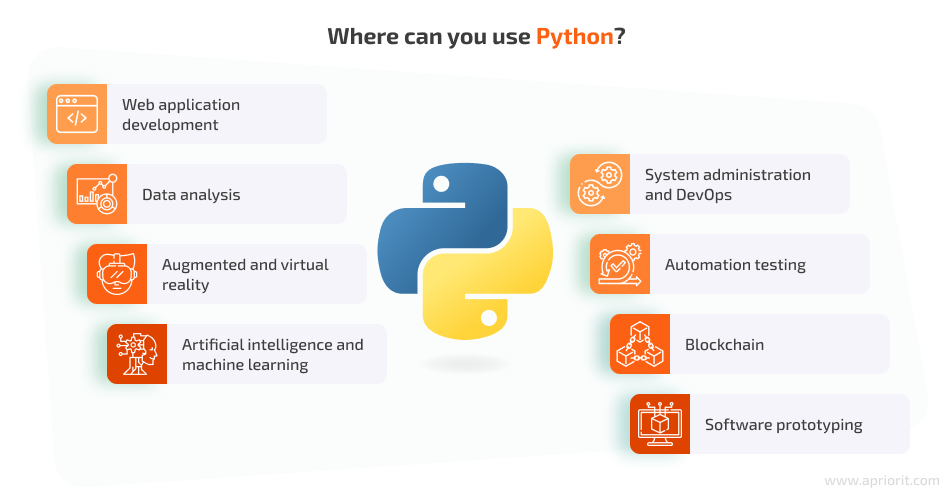 Where can you use Python?

Web application development

Data analysis

Augmented and virtual reality

Artificial intelligence and machine learning

System administration and DevOps

Automation testing

Blockchain

Software prototyping

www.apriorit.com